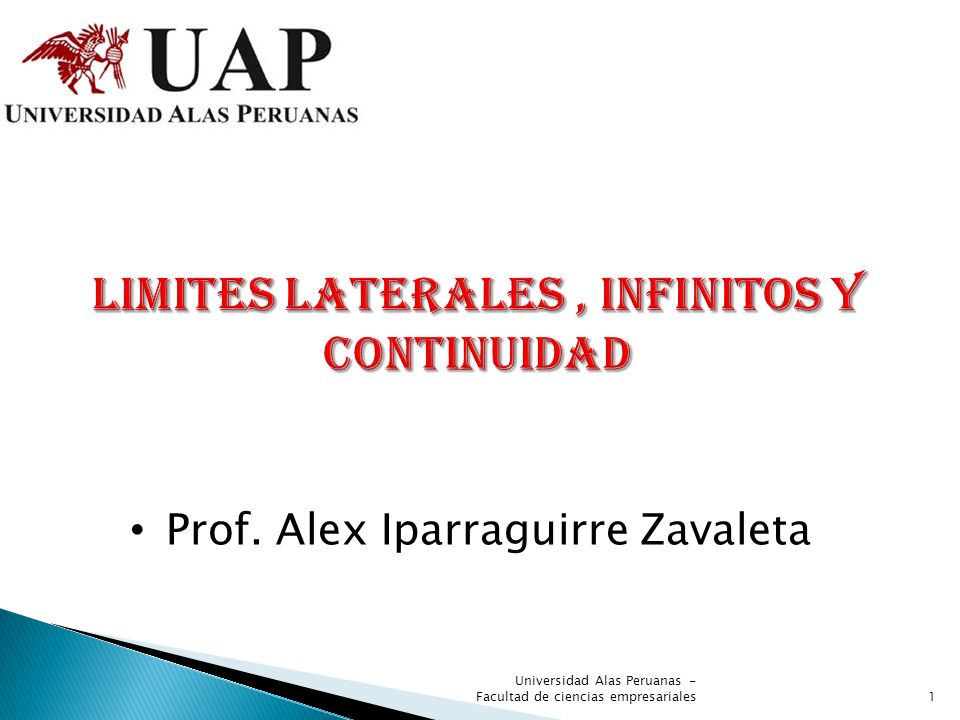 UAP
UNIVERSIDAD ALAS PERUANAS

LIMITES LATERALES , INFINITOS Y CONTINUIDAD

• Prof. Alex Iparraguirre Zavaleta

Universidad Alas Peruanas - Facultad de ciencias empresariales

1